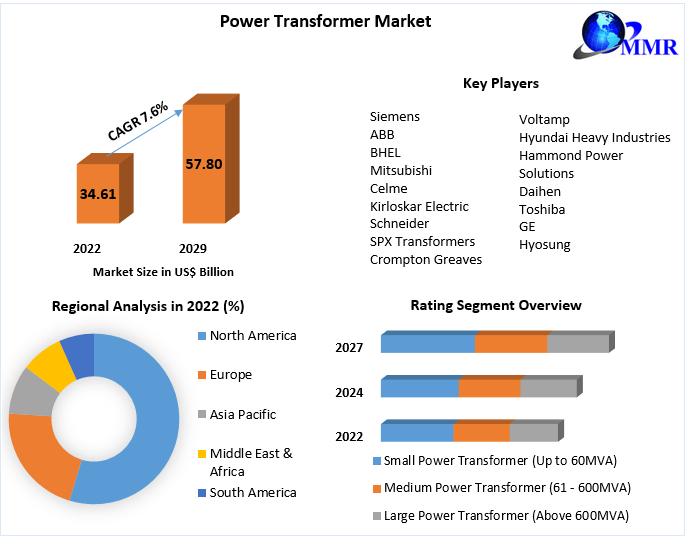 Power Transformer Market

MMR

CAGR 7.6%

34.61

57.80

2022

2029

Market Size in US$ Billion

Key Players

Siemens
ABB
BHEL
Mitsubishi
Celme
Kirloskar Electric
Schneider
SPX Transformers
Crompton Greaves

Voltamp
Hyundai Heavy Industries
Hammond Power Solutions
Daihen
Toshiba
GE
Hyosung

Regional Analysis in 2022 (%)

North America
Europe
Asia Pacific
Middle East & Africa
South America

Rating Segment Overview

2027
2024
2022

Small Power Transformer (Up to 60MVA)
Medium Power Transformer (61 - 600MVA)
Large Power Transformer (Above 600MVA)